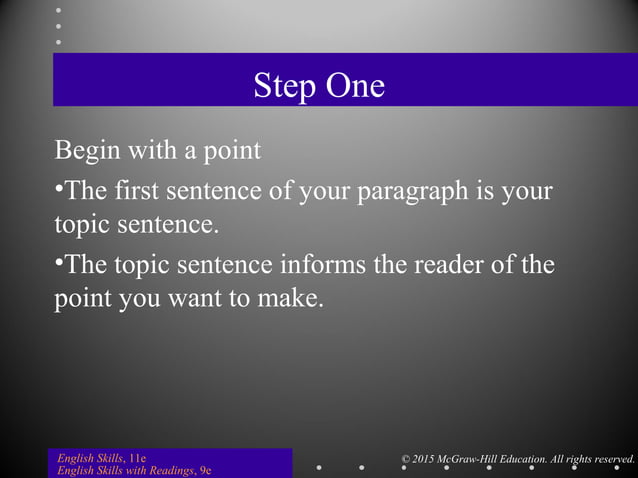 Step One

Begin with a point

•The first sentence of your paragraph is your topic sentence.

•The topic sentence informs the reader of the point you want to make.

English Skills, 11e
English Skills with Readings, 9e

© 2015 McGraw-Hill Education. All rights reserved.